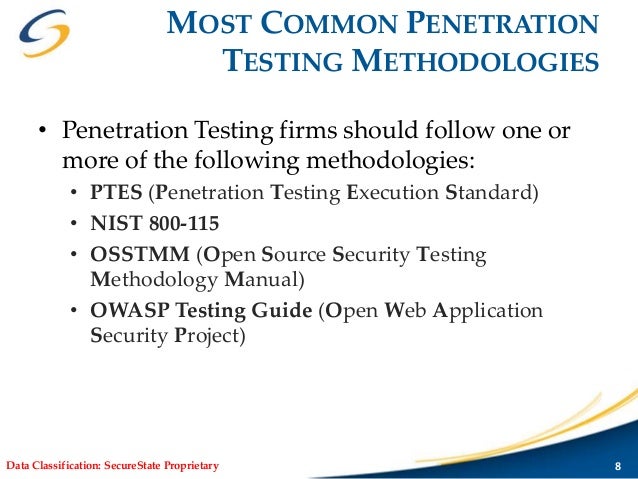 MOST COMMON PENETRATION TESTING METHODOLOGIES

• Penetration Testing firms should follow one or more of the following methodologies:
  • PTES (Penetration Testing Execution Standard)
  • NIST 800-115
  • OSSTMM (Open Source Security Testing Methodology Manual)
  • OWASP Testing Guide (Open Web Application Security Project)

Data Classification: SecureState Proprietary

8